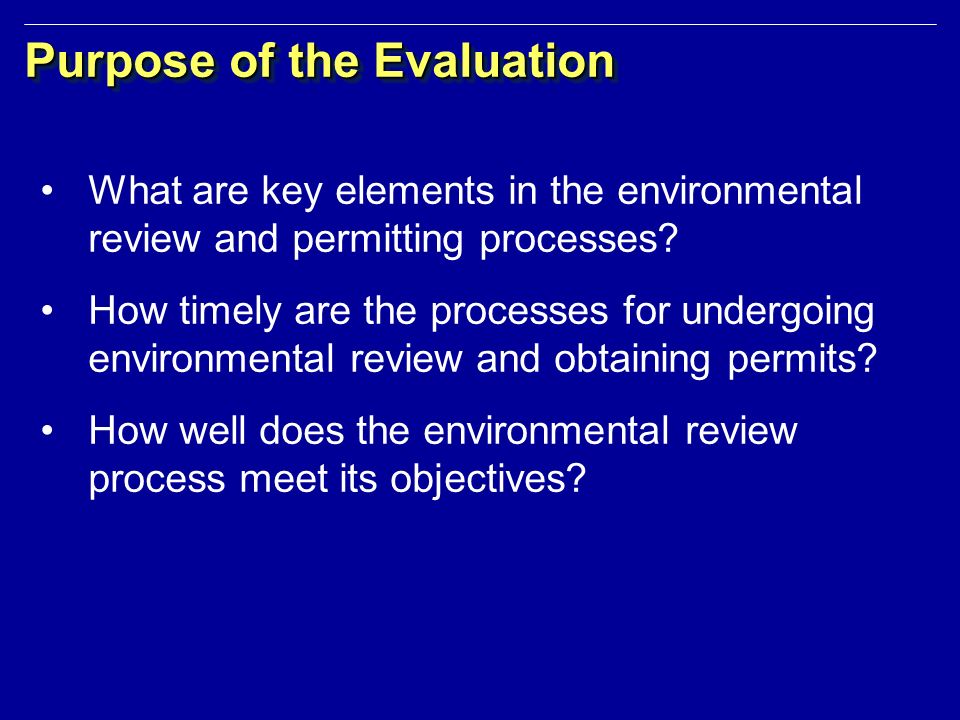 Purpose of the Evaluation

• What are key elements in the environmental review and permitting processes?

• How timely are the processes for undergoing environmental review and obtaining permits?

• How well does the environmental review process meet its objectives?